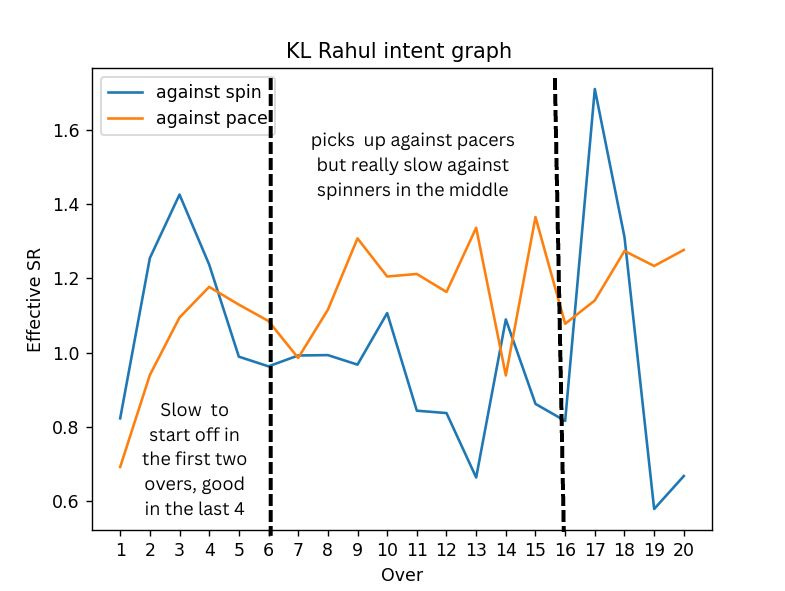 KL Rahul intent graph

against spin
against pace

picks up against pacers but really slow against spinners in the middle

Slow to start off in the first two overs, good in the last 4

Effective SR

1.6
1.4
1.2
1.0
0.8
0.6

1 2 3 4 5 6 7 8 9 10 11 12 13 14 15 16 17 18 19 20

Over